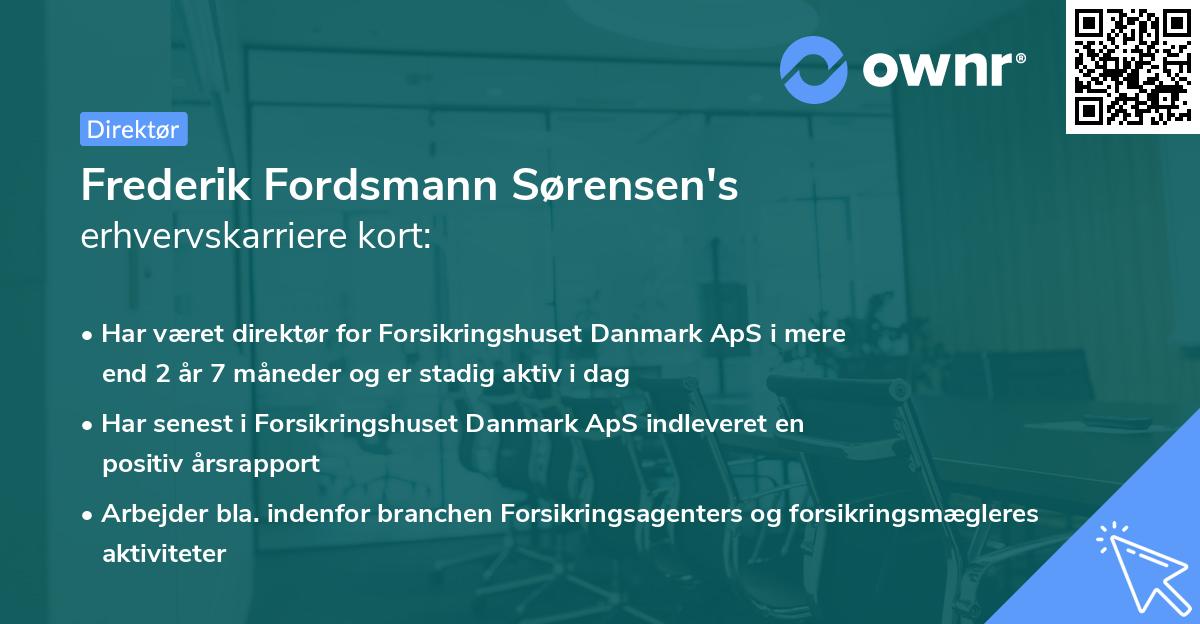 ownr®

Direktør

Frederik Fordsmann Sørensen's erhvervskarriere kort:

• Har været direktør for Forsikringshuset Danmark ApS i mere end 2 år 7 måneder og er stadig aktiv i dag

• Har senest i Forsikringshuset Danmark ApS indleveret en positiv årsrapport

• Arbejder bla. indenfor branchen Forsikringsagenters og forsikringsmægleres aktiviteter